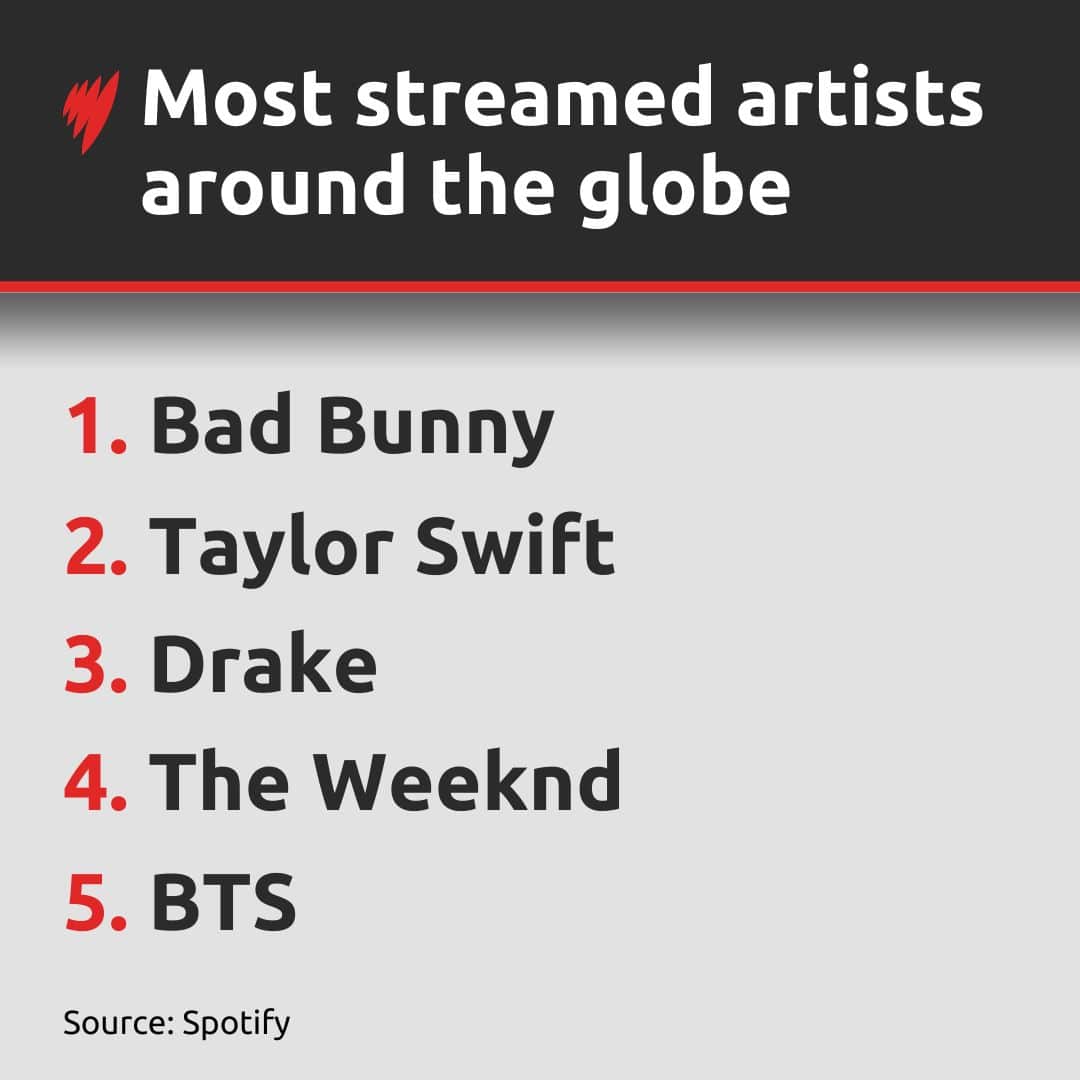 Most streamed artists around the globe

1. Bad Bunny
2. Taylor Swift
3. Drake
4. The Weeknd
5. BTS

Source: Spotify